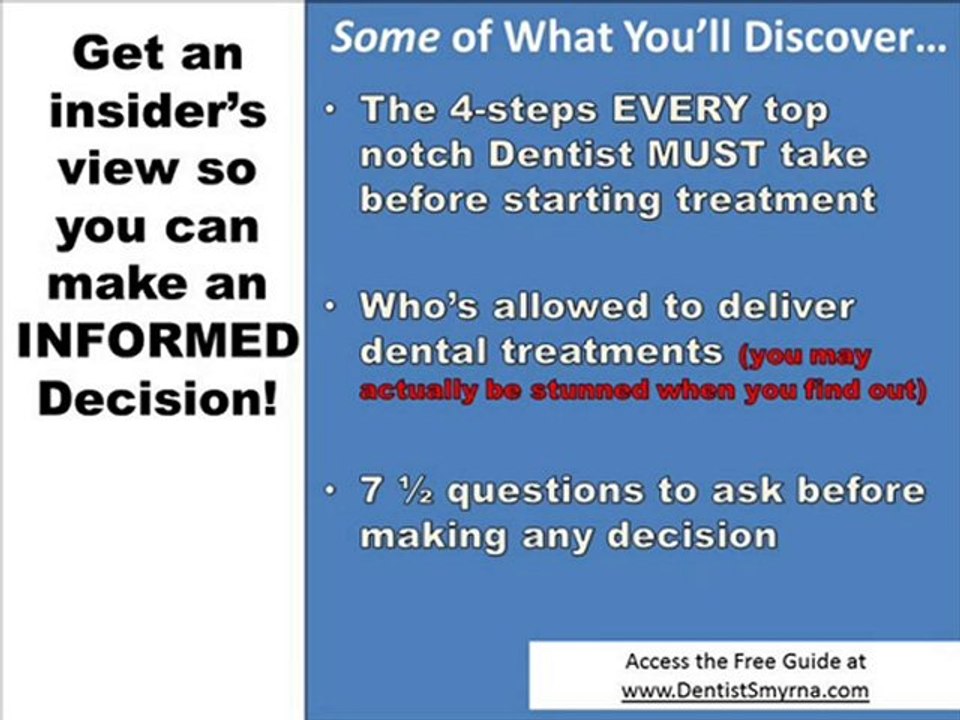 Get an insider's view so you can make an INFORMED Decision!

Some of What You'll Discover…

• The 4-steps EVERY top notch Dentist MUST take before starting treatment

• Who's allowed to deliver dental treatments (you may actually be stunned when you find out)

• 7 ½ questions to ask before making any decision

Access the Free Guide at www.DentistSmyrna.com